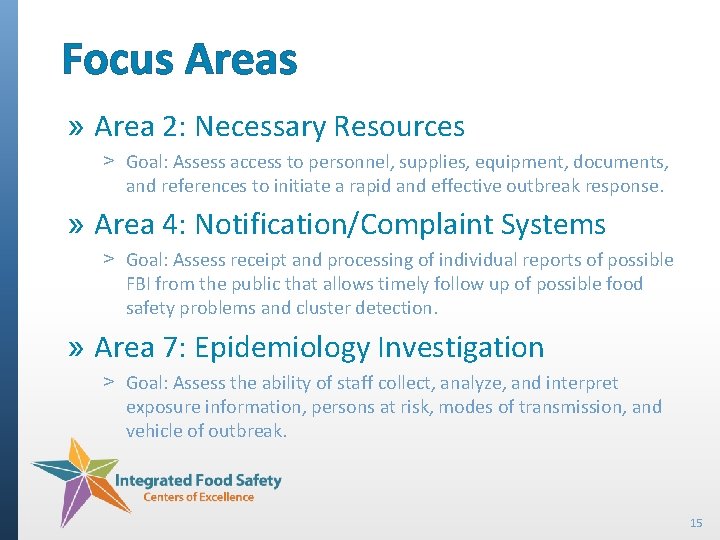 Focus Areas

» Area 2: Necessary Resources

> Goal: Assess access to personnel, supplies, equipment, documents, and references to initiate a rapid and effective outbreak response.

» Area 4: Notification/Complaint Systems

> Goal: Assess receipt and processing of individual reports of possible FBI from the public that allows timely follow up of possible food safety problems and cluster detection.

» Area 7: Epidemiology Investigation

> Goal: Assess the ability of staff collect, analyze, and interpret exposure information, persons at risk, modes of transmission, and vehicle of outbreak.

Integrated Food Safety
Centers of Excellence

15